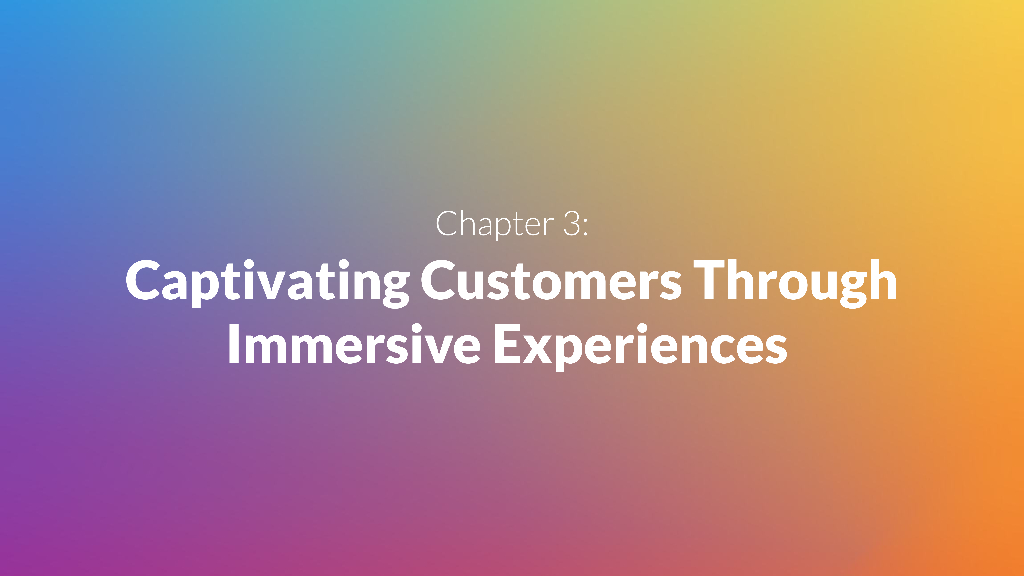 Chapter 3:

Captivating Customers Through Immersive Experiences